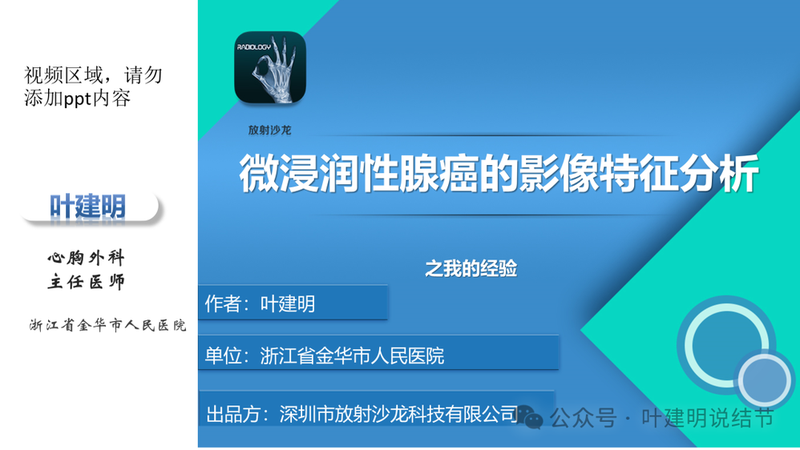 视频区域，请勿添加ppt内容

叶建明

心胸外科
主任医师

浙江省金华市人民医院

RADIOLOGY

放射沙龙

微浸润性腺癌的影像特征分析

之我的经验

作者：叶建明

单位：浙江省金华市人民医院

出品方：深圳市放射沙龙科技有限公司

公众号 · 叶建明说结节